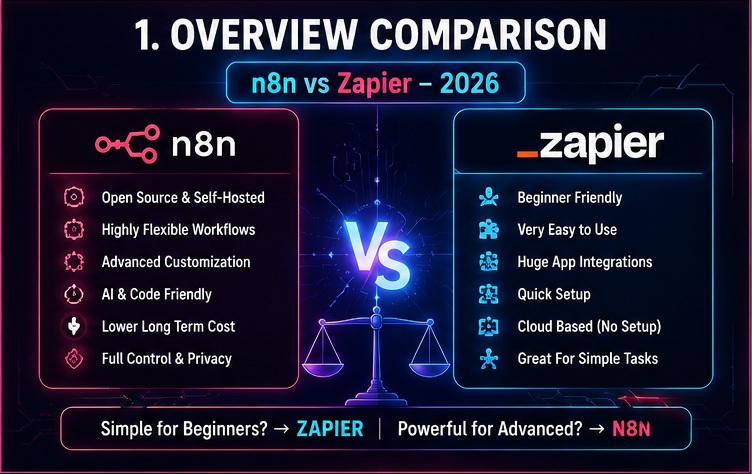 1. OVERVIEW COMPARISON

n8n vs Zapier – 2026

n8n

Open Source & Self-Hosted
Highly Flexible Workflows
Advanced Customization
AI & Code Friendly
Lower Long Term Cost
Full Control & Privacy

VS

_zapier

Beginner Friendly
Very Easy to Use
Huge App Integrations
Quick Setup
Cloud Based (No Setup)
Great For Simple Tasks

Simple for Beginners? → ZAPIER | Powerful for Advanced? → N8N